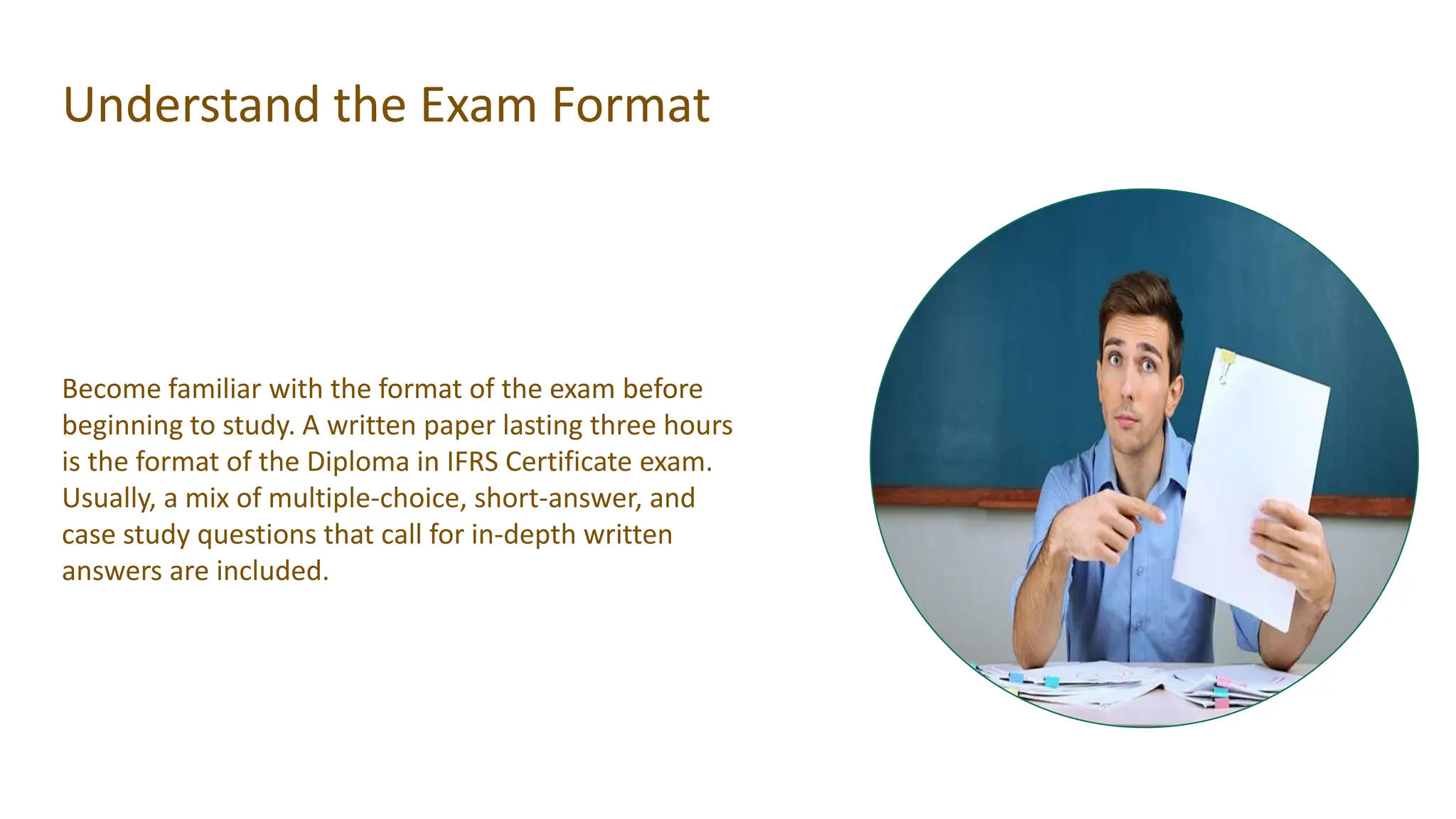 Understand the Exam Format

Become familiar with the format of the exam before beginning to study. A written paper lasting three hours is the format of the Diploma in IFRS Certificate exam. Usually, a mix of multiple-choice, short-answer, and case study questions that call for in-depth written answers are included.